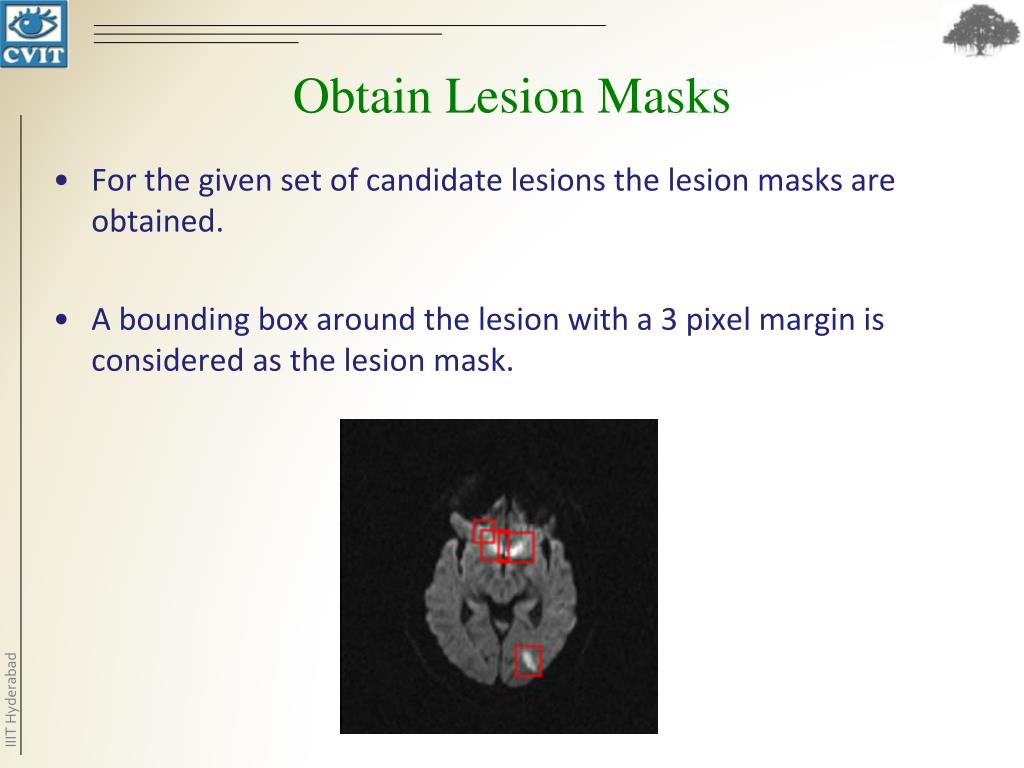 CVIT

Obtain Lesion Masks

• For the given set of candidate lesions the lesion masks are obtained.

• A bounding box around the lesion with a 3 pixel margin is considered as the lesion mask.

IIIT Hyderabad